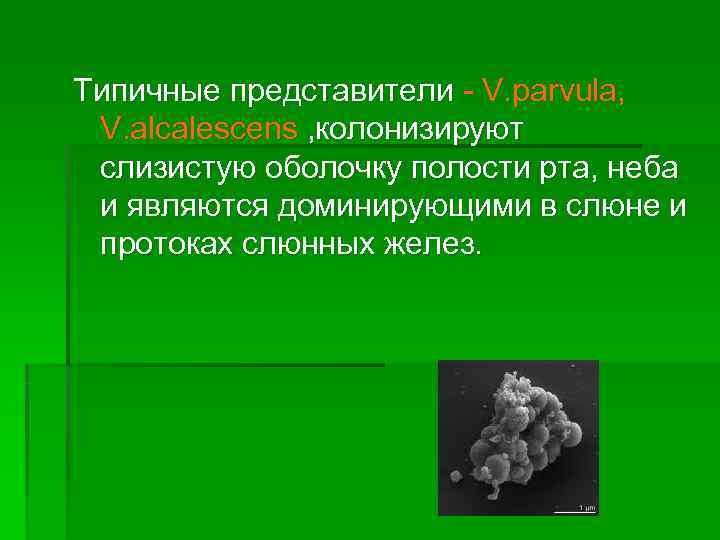 Типичные представители - V.parvula, V.alcalescens ,колонизируют слизистую оболочку полости рта, неба и являются доминирующими в слюне и протоках слюнных желез.

1 µm